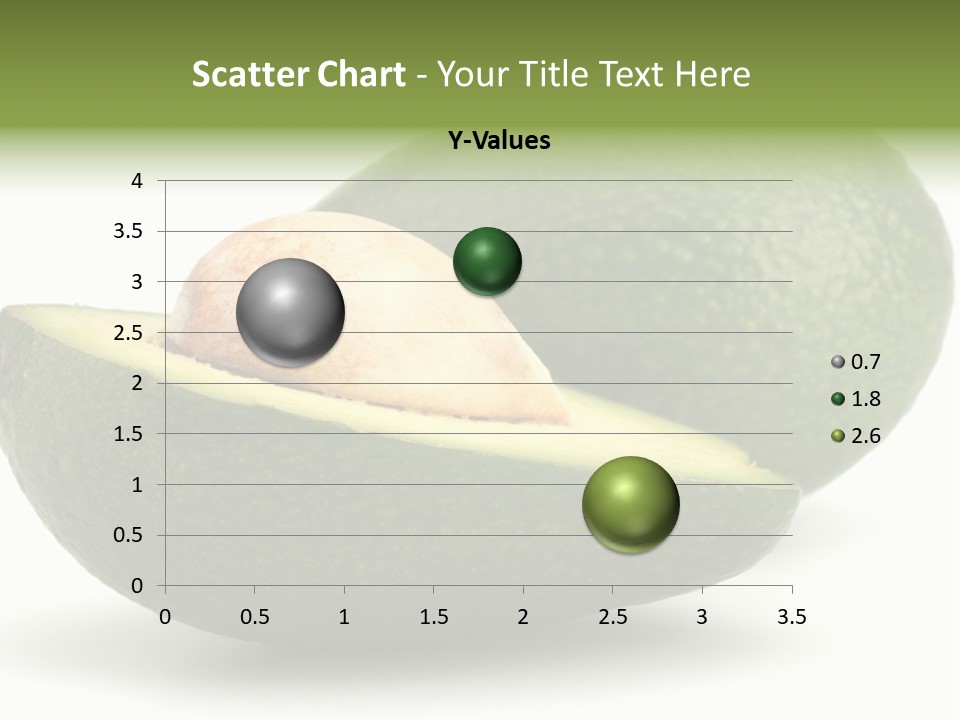 Scatter Chart - Your Title Text Here

Y-Values

4
3.5
3
2.5
2
1.5
1
0.5
0

0 0.5 1 1.5 2 2.5 3 3.5

0.7
1.8
2.6